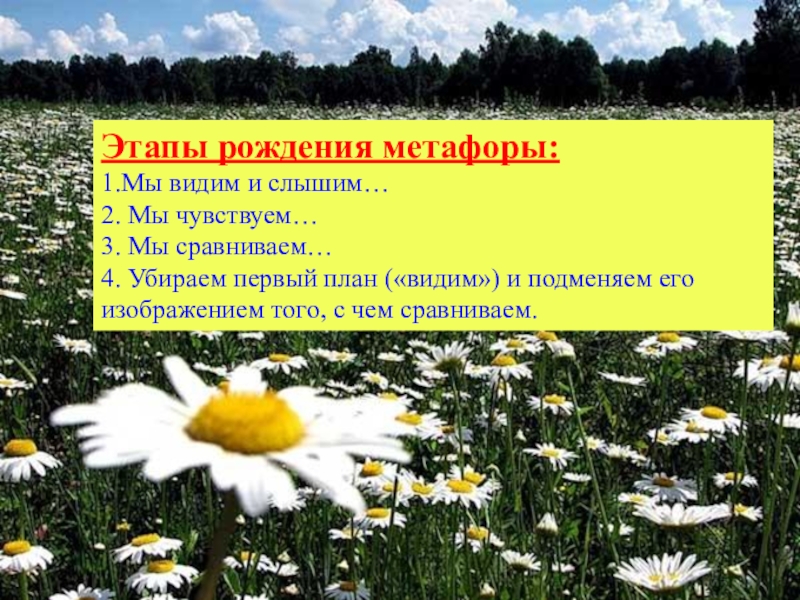 Этапы рождения метафоры:
1.Мы видим и слышим…
2. Мы чувствуем…
3. Мы сравниваем…
4. Убираем первый план («видим») и подменяем его изображением того, с чем сравниваем.